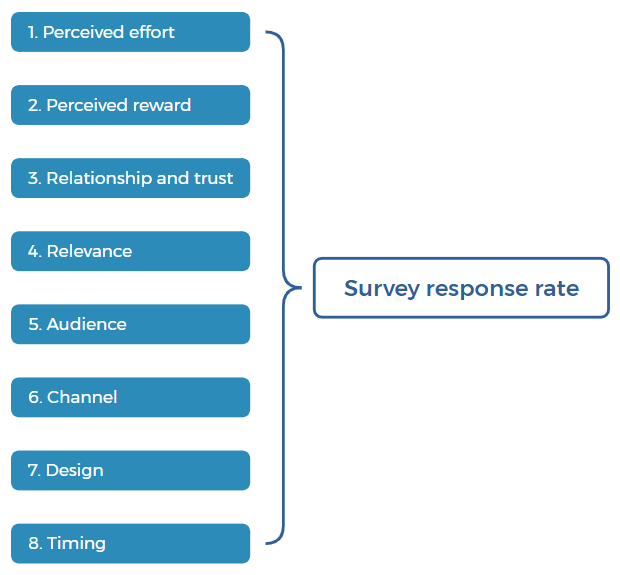 1. Perceived effort

2. Perceived reward

3. Relationship and trust

4. Relevance

5. Audience

6. Channel

7. Design

8. Timing

Survey response rate